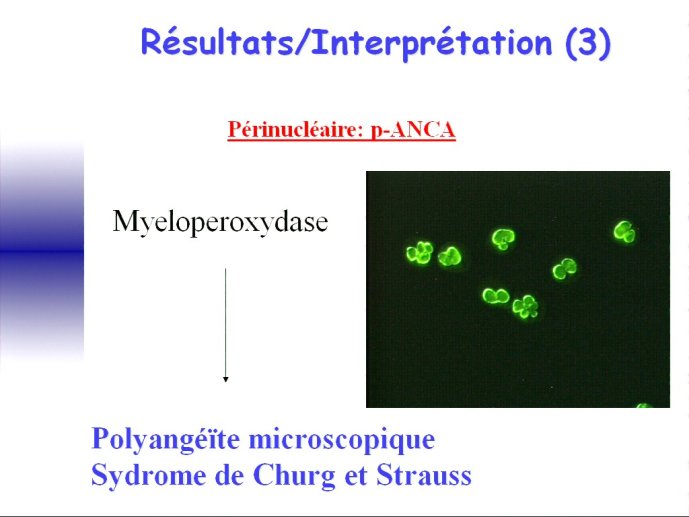 Résultats/Interprétation (3)

Périnucléaire: p-ANCA

Myeloperoxydase

Polyangéïte microscopique
Sydrome de Churg et Strauss